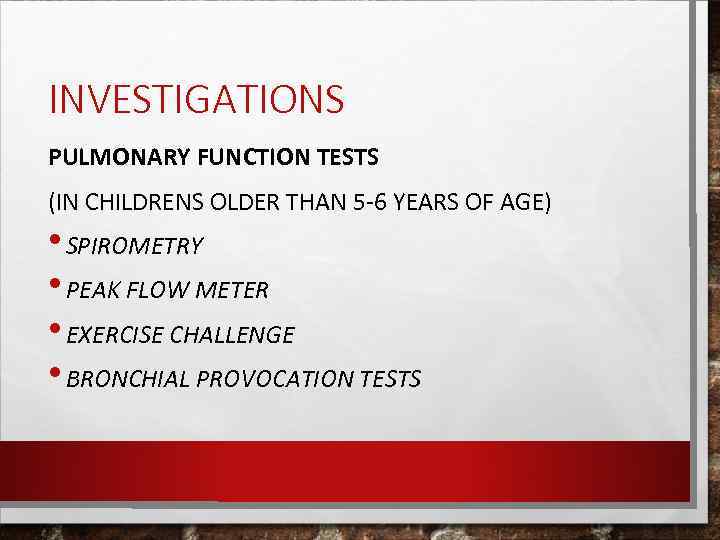 INVESTIGATIONS

PULMONARY FUNCTION TESTS

(IN CHILDRENS OLDER THAN 5-6 YEARS OF AGE)

• SPIROMETRY
• PEAK FLOW METER
• EXERCISE CHALLENGE
• BRONCHIAL PROVOCATION TESTS